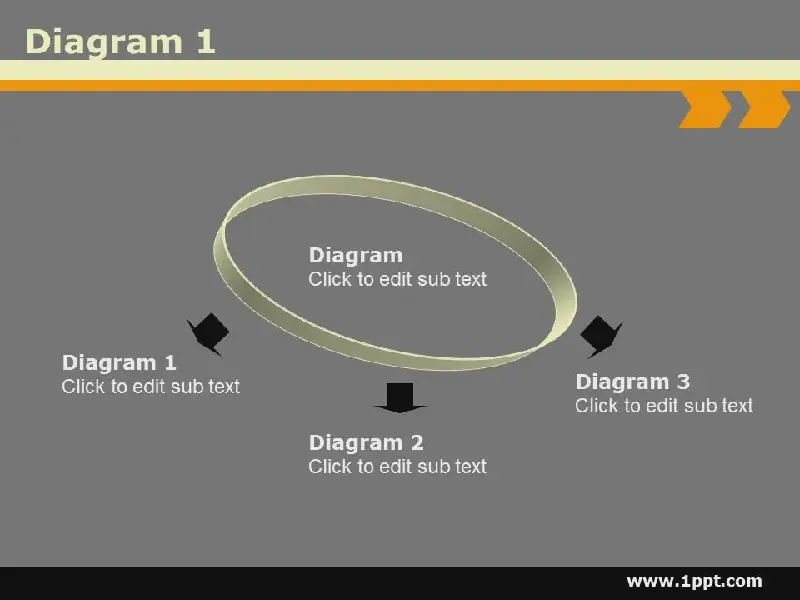 Diagram 1

Diagram
Click to edit sub text

Diagram 1
Click to edit sub text

Diagram 2
Click to edit sub text

Diagram 3
Click to edit sub text

www.1ppt.com